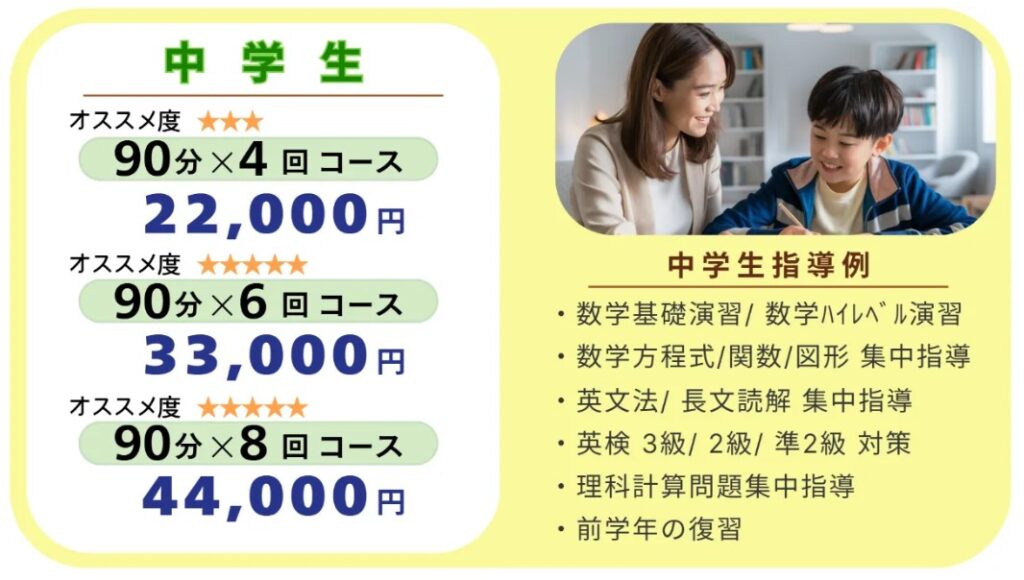 中 学 生

オススメ度 ★★★
90分×4 回 コース
22,000円

オススメ度 ★★★★★
90分×6 回 コース
33,000円

オススメ度 ★★★★★
90分×8 回 コース
44,000円

中学生指導例

・数学基礎演習/ 数学ハイレベル演習
・数学方程式/関数/図形 集中指導
・英文法/ 長文読解 集中指導
・英検 3級/ 2級/ 準2級 対策
・理科計算問題集中指導
・前学年の復習